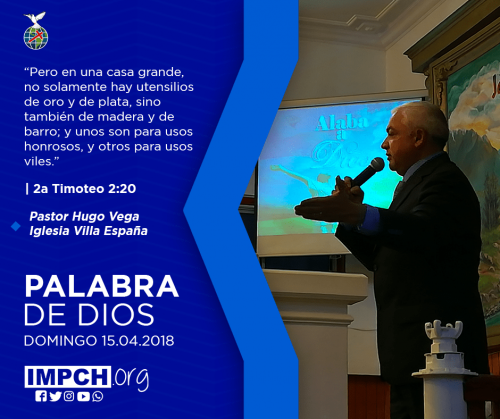 “Pero en una casa grande, no solamente hay utensilios de oro y de plata, sino también de madera y de barro; y unos son para usos honrosos, y otros para usos viles.”

| 2a Timoteo 2:20

Pastor Hugo Vega
Iglesia Villa España

PALABRA
DE DIOS
DOMINGO 15.04.2018

IMPCH.org

Alaba a Dios